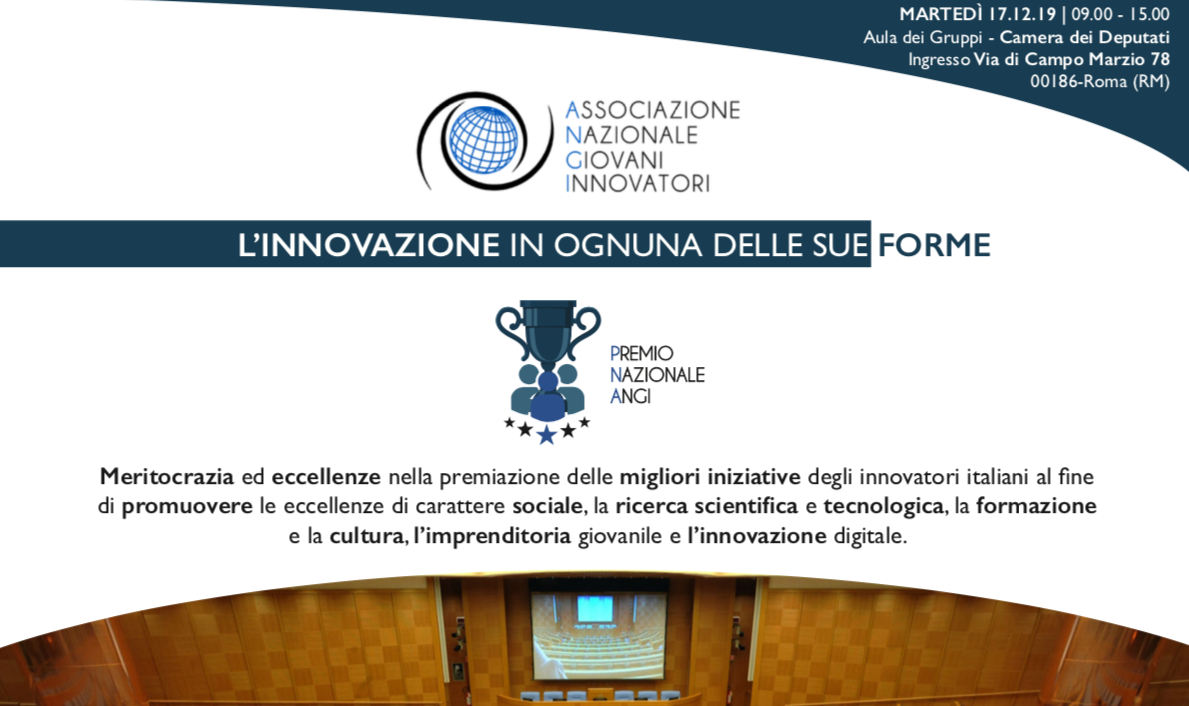 MARTEDÌ 17.12.19 | 09.00 - 15.00
Aula dei Gruppi - Camera dei Deputati
Ingresso Via di Campo Marzio 78
00186-Roma (RM)

ASSOCIAZIONE
NAZIONALE
GIOVANI
INNOVATORI

L'INNOVAZIONE IN OGNUNA DELLE SUE FORME

PREMIO
NAZIONALE
ANGI

Meritocrazia ed eccellenze nella premiazione delle migliori iniziative degli innovatori italiani al fine di promuovere le eccellenze di carattere sociale, la ricerca scientifica e tecnologica, la formazione e la cultura, l'imprenditoria giovanile e l'innovazione digitale.